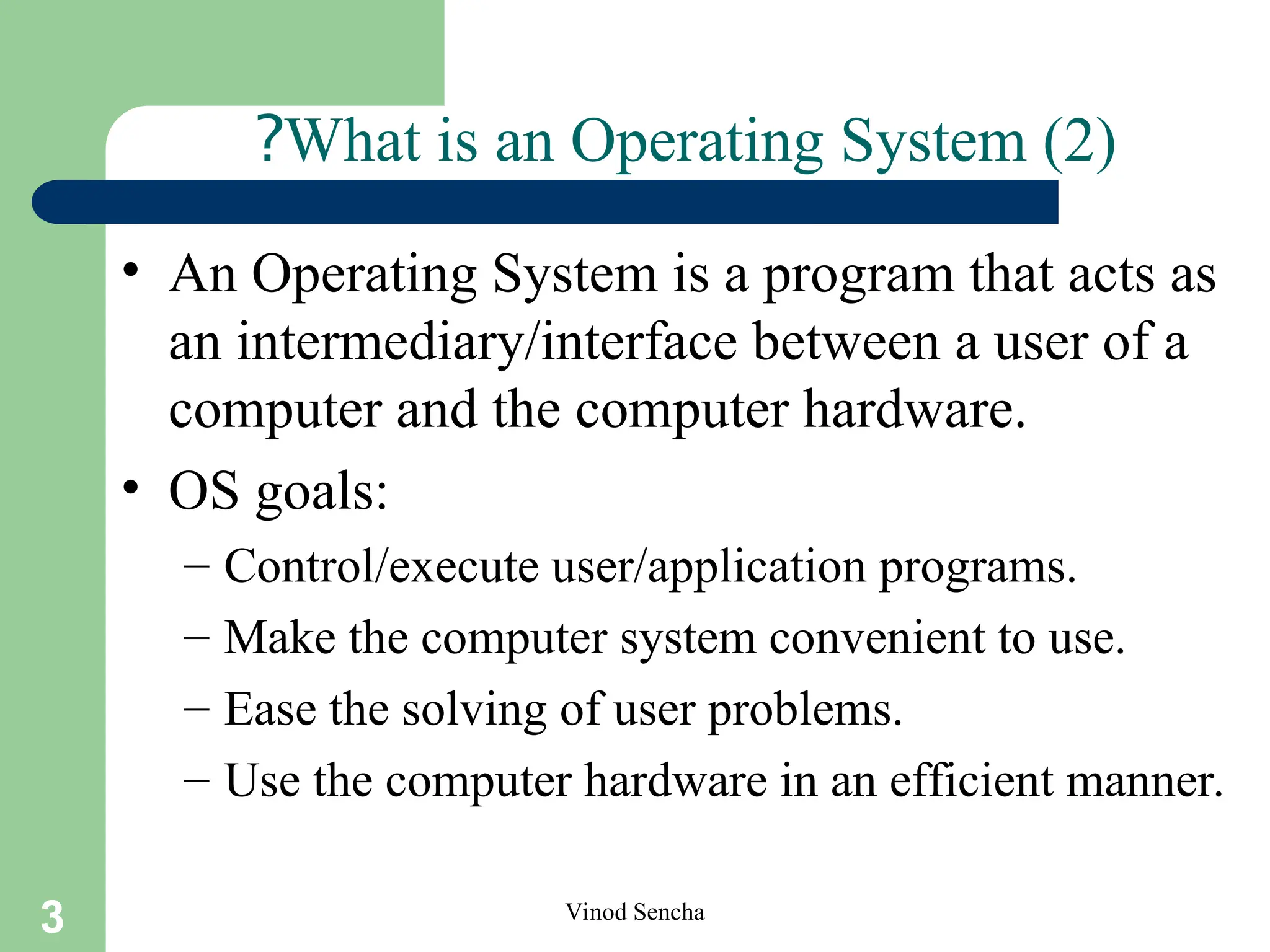 ?What is an Operating System (2)

• An Operating System is a program that acts as an intermediary/interface between a user of a computer and the computer hardware.

• OS goals:

– Control/execute user/application programs.

– Make the computer system convenient to use.

– Ease the solving of user problems.

– Use the computer hardware in an efficient manner.

3

Vinod Sencha